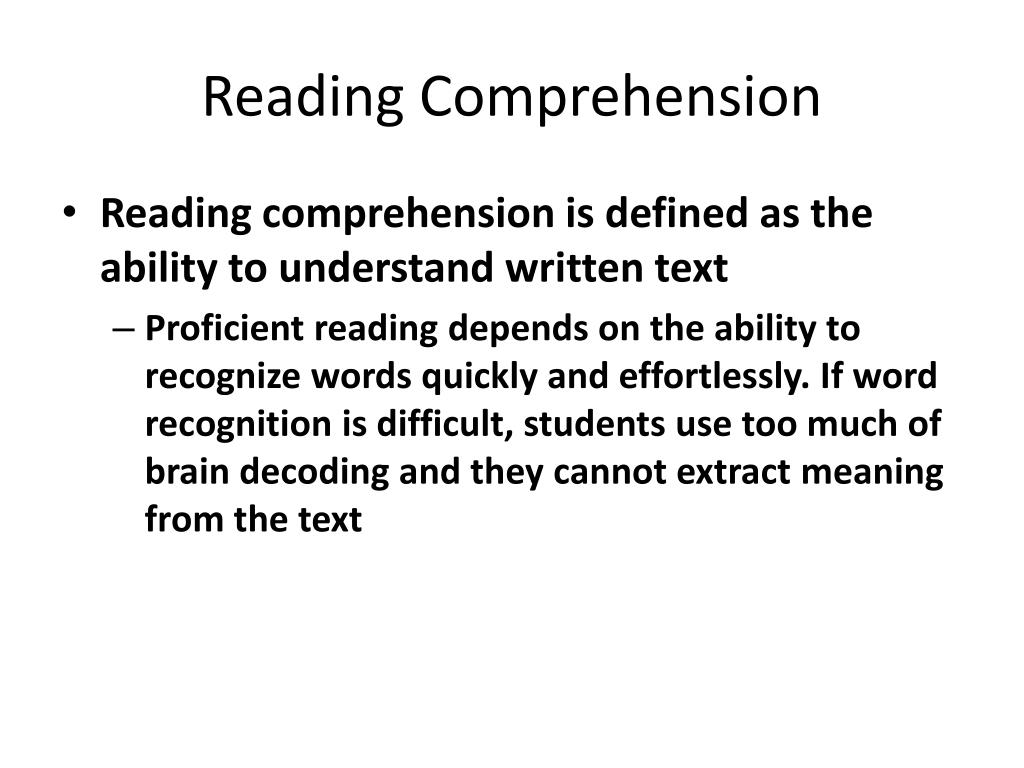 Reading Comprehension

• Reading comprehension is defined as the ability to understand written text

– Proficient reading depends on the ability to recognize words quickly and effortlessly. If word recognition is difficult, students use too much of brain decoding and they cannot extract meaning from the text